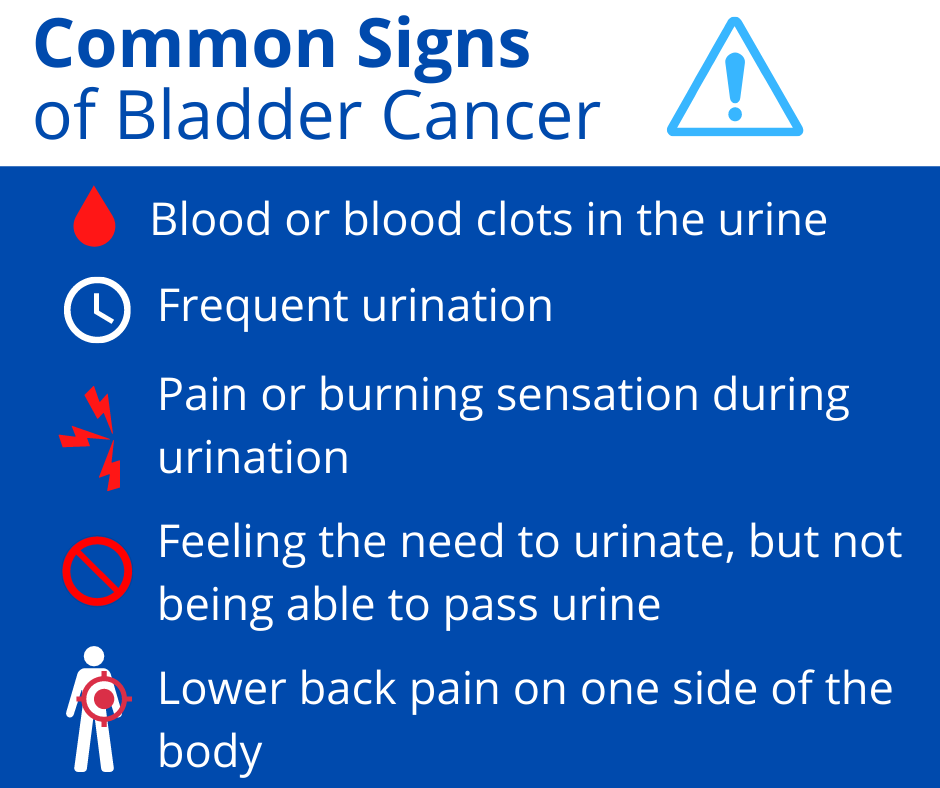 Common Signs
of Bladder Cancer

Blood or blood clots in the urine

Frequent urination

Pain or burning sensation during urination

Feeling the need to urinate, but not being able to pass urine

Lower back pain on one side of the body